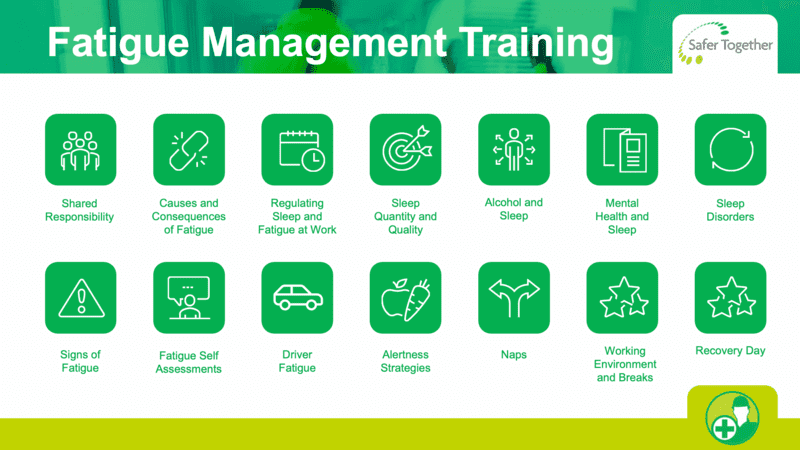 Fatigue Management Training

Safer Together

Shared Responsibility

Causes and Consequences of Fatigue

Regulating Sleep and Fatigue at Work

Sleep Quantity and Quality

Alcohol and Sleep

Mental Health and Sleep

Sleep Disorders

Signs of Fatigue

Fatigue Self Assessments

Driver Fatigue

Alertness Strategies

Naps

Working Environment and Breaks

Recovery Day